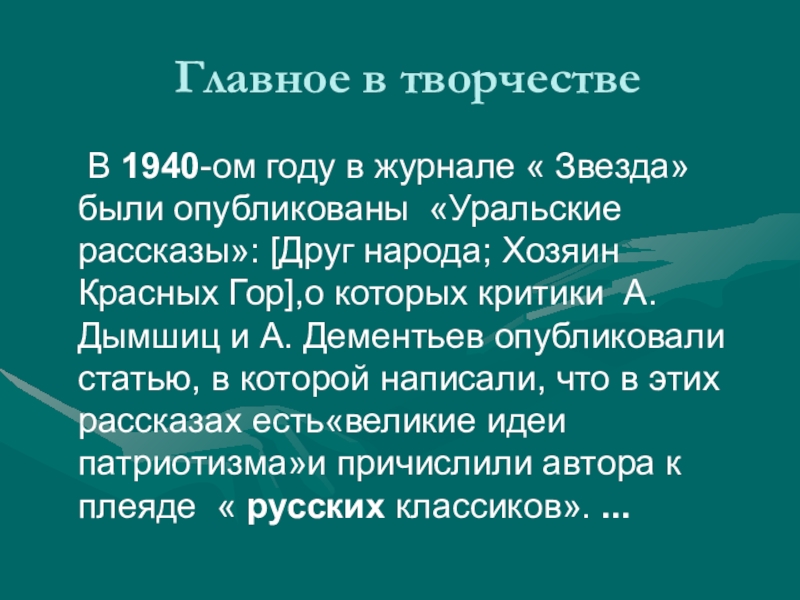 Главное в творчестве

В 1940-ом году в журнале « Звезда» были опубликованы «Уральские рассказы»: [Друг народа; Хозяин Красных Гор],о которых критики А. Дымшиц и А. Дементьев опубликовали статью, в которой написали, что в этих рассказах есть«великие идеи патриотизма»и причислили автора к плеяде « русских классиков». ...